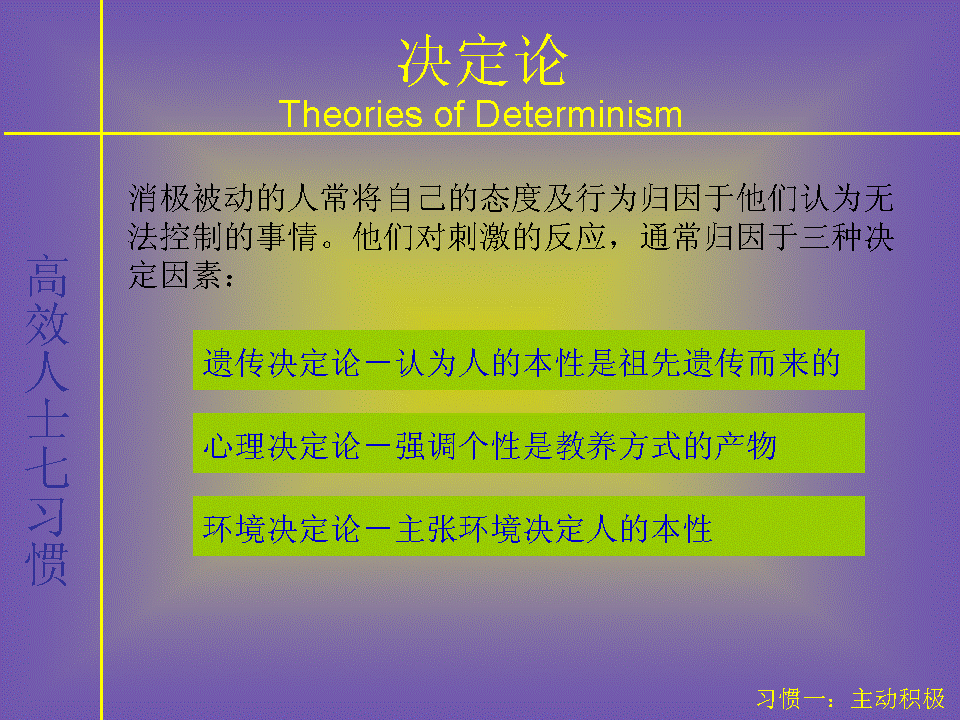 决定论
Theories of Determinism

高效人士七习惯

消极被动的人常将自己的态度及行为归因于他们认为无法控制的事情。他们对刺激的反应，通常归因于三种决定因素：

遗传决定论－认为人的本性是祖先遗传而来的

心理决定论－强调个性是教养方式的产物

环境决定论－主张环境决定人的本性

习惯一：主动积极